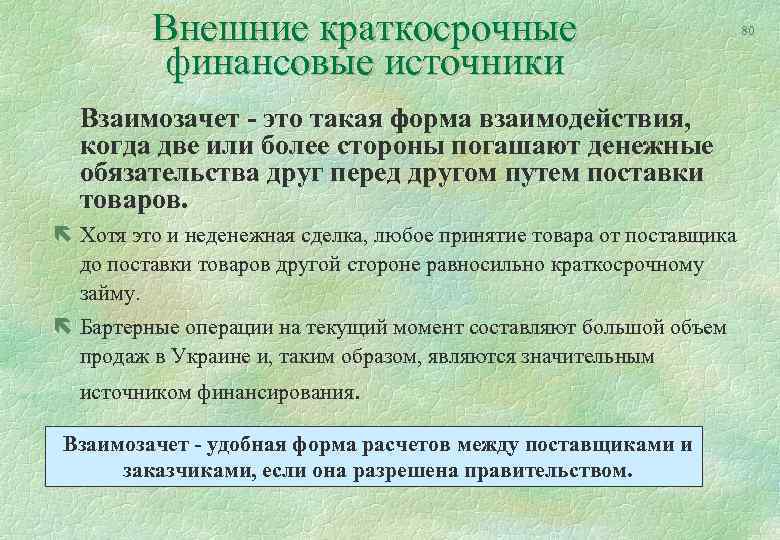 Внешние краткосрочные финансовые источники

80

Взаимозачет - это такая форма взаимодействия, когда две или более стороны погашают денежные обязательства друг перед другом путем поставки товаров.

Хотя это и неденежная сделка, любое принятие товара от поставщика до поставки товаров другой стороне равносильно краткосрочному займу.

Бартерные операции на текущий момент составляют большой объем продаж в Украине и, таким образом, являются значительным источником финансирования.

Взаимозачет - удобная форма расчетов между поставщиками и заказчиками, если она разрешена правительством.